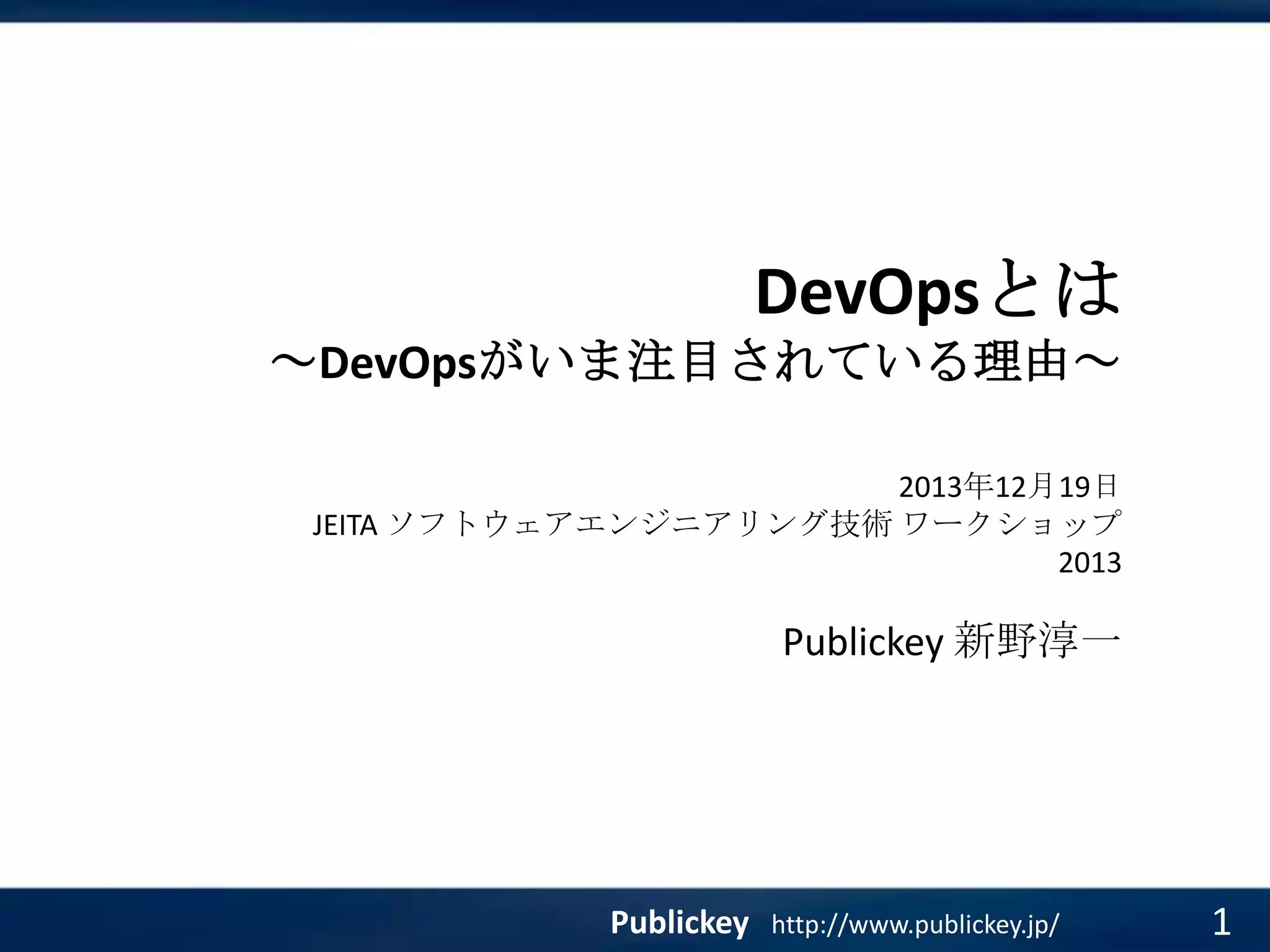 DevOpsとは
～DevOpsがいま注目されている理由～

2013年12月19日
JEITA ソフトウェアエンジニアリング技術 ワークショップ 2013

Publickey 新野淳一

Publickey http://www.publickey.jp/ 1